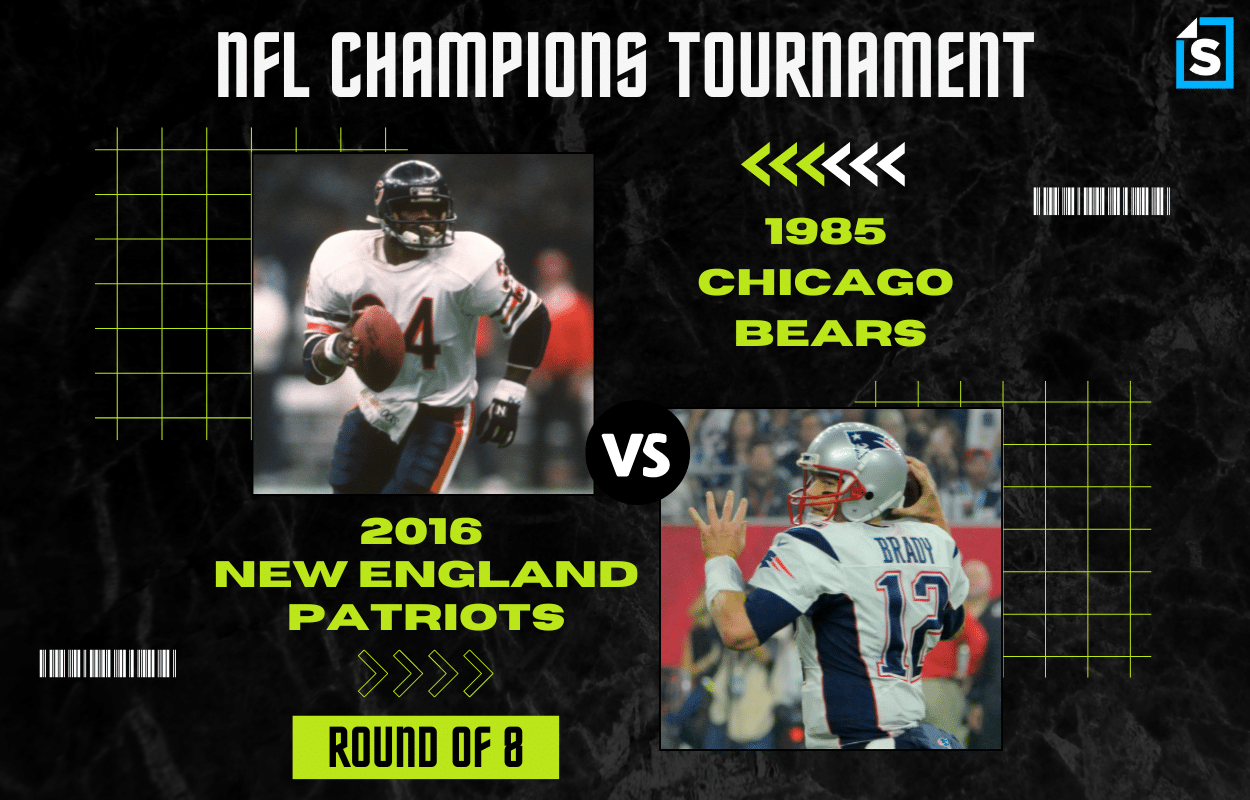 NFL CHAMPIONS TOURNAMENT

S

1985
CHICAGO
BEARS

34

VS

2016
NEW ENGLAND
PATRIOTS

BRADY
12

ROUND OF 8